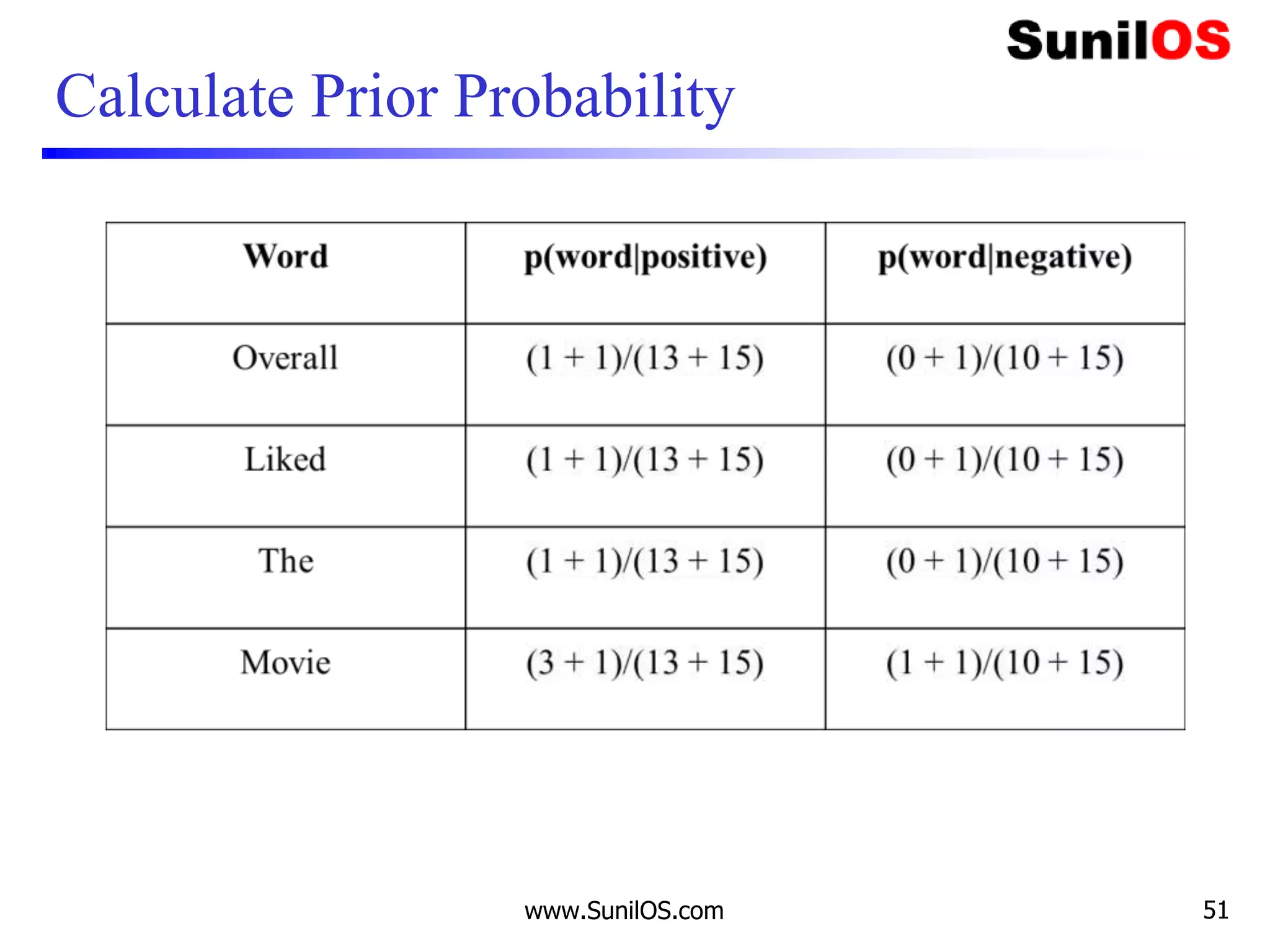 SunilOS

Calculate Prior Probability

| Word | p(word\|positive) | p(word\|negative) |
|---|---|---|
| Overall | $(1 + 1)/(13 + 15)$ | $(0 + 1)/(10 + 15)$ |
| Liked | $(1 + 1)/(13 + 15)$ | $(0 + 1)/(10 + 15)$ |
| The | $(1 + 1)/(13 + 15)$ | $(0 + 1)/(10 + 15)$ |
| Movie | $(3 + 1)/(13 + 15)$ | $(1 + 1)/(10 + 15)$ |

www.SunilOS.com

51